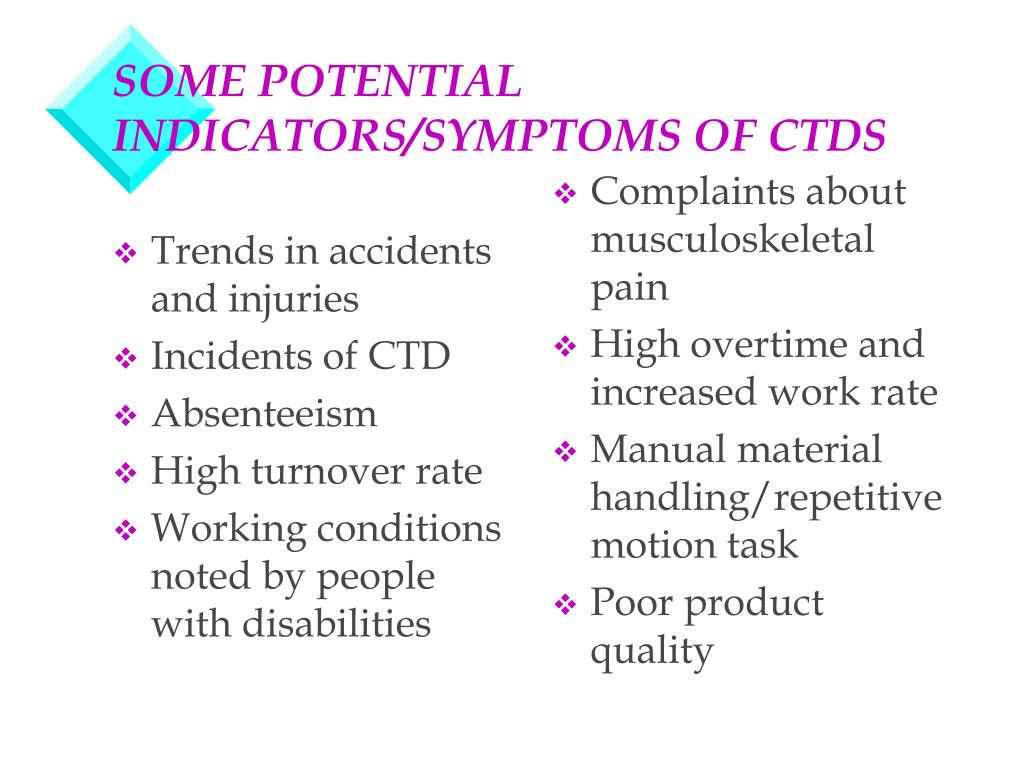 SOME POTENTIAL INDICATORS/SYMPTOMS OF CTDS

❖ Trends in accidents and injuries
❖ Incidents of CTD
❖ Absenteeism
❖ High turnover rate
❖ Working conditions noted by people with disabilities

❖ Complaints about musculoskeletal pain
❖ High overtime and increased work rate
❖ Manual material handling/repetitive motion task
❖ Poor product quality